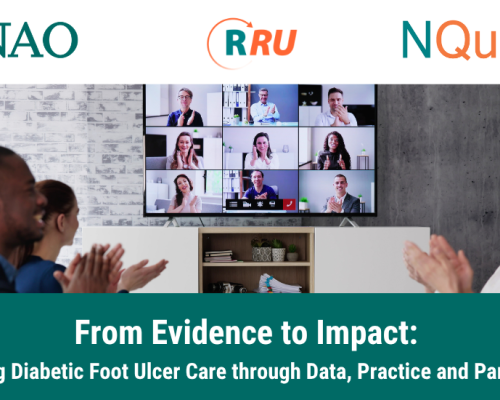 NAO

RRU

NQu

From Evidence to Impact:

g Diabetic Foot Ulcer Care through Data, Practice and Par